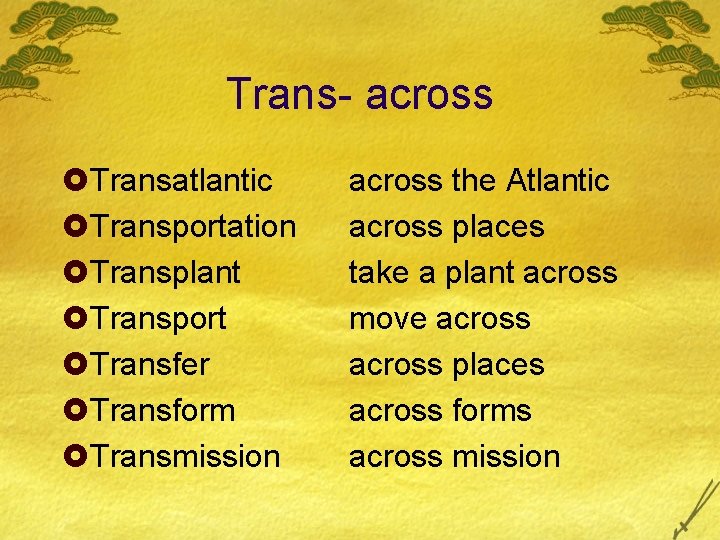 Trans- across

Transatlantic across the Atlantic
Transportation across places
Transplant take a plant across
Transport move across
Transfer across places
Transform across forms
Transmission across mission